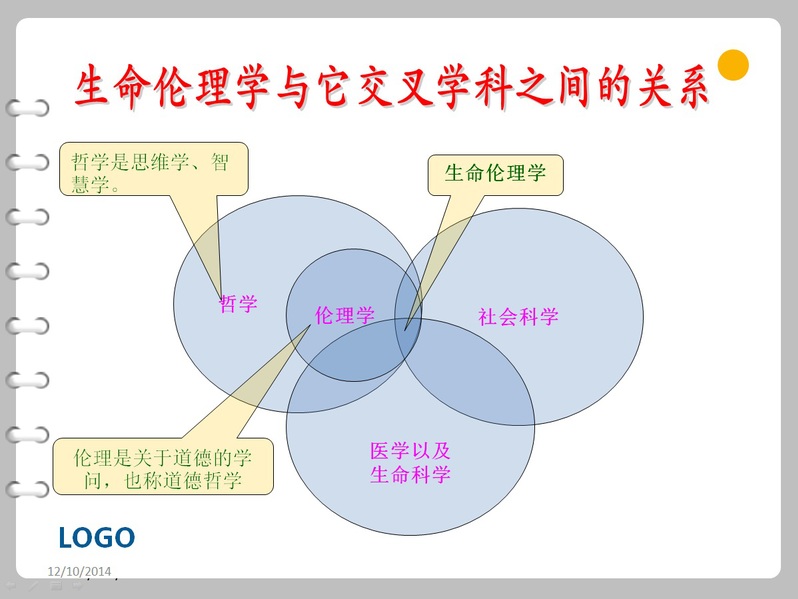 生命伦理学与它交叉学科之间的关系

哲学是思维学、智慧学。

生命伦理学

哲学

伦理学

社会科学

医学以及生命科学

伦理是关于道德的学问，也称道德哲学

LOGO

12/10/2014